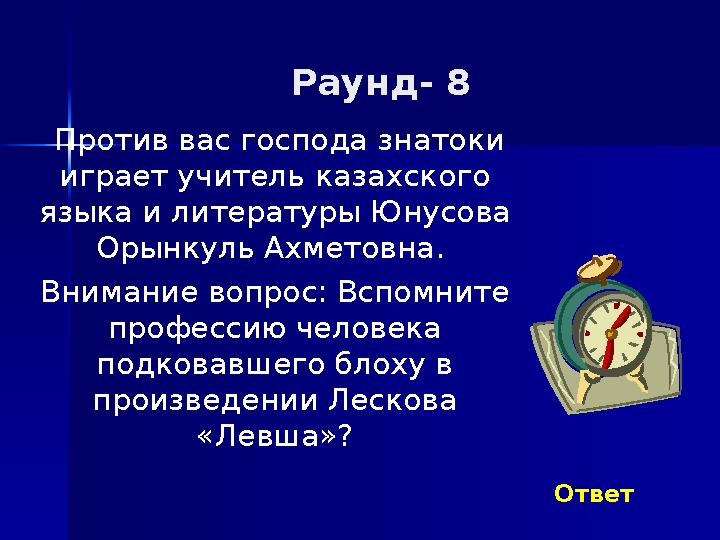 Раунд- 8

Против вас господа знатоки играет учитель казахского языка и литературы Юнусова Орынкуль Ахметовна.

Внимание вопрос: Вспомните профессию человека подковавшего блоху в произведении Лескова «Левша»?

Ответ